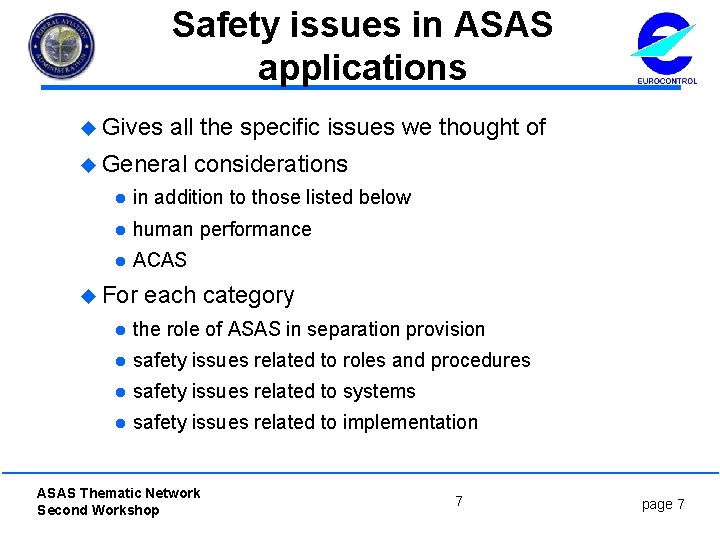 FEDERAL AVIATION ADMINISTRATION

Safety issues in ASAS applications

EUROCONTROL

Gives all the specific issues we thought of

General considerations

in addition to those listed below

human performance

ACAS

For each category

the role of ASAS in separation provision

safety issues related to roles and procedures

safety issues related to systems

safety issues related to implementation

ASAS Thematic Network
Second Workshop

7

page 7